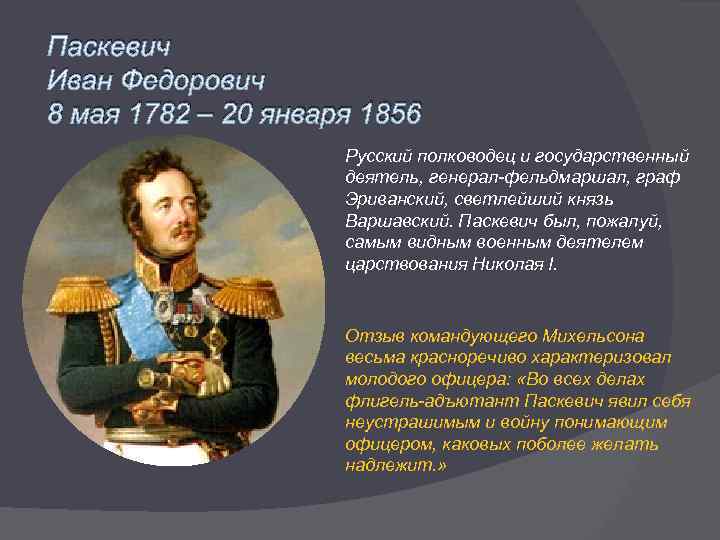 Паскевич
Иван Федорович
8 мая 1782 – 20 января 1856

Русский полководец и государственный деятель, генерал-фельдмаршал, граф Эриванский, светлейший князь Варшавский. Паскевич был, пожалуй, самым видным военным деятелем царствования Николая I.

Отзыв командующего Михельсона весьма красноречиво характеризовал молодого офицера: «Во всех делах флигель-адъютант Паскевич явил себя неустрашимым и войну понимающим офицером, каковых поболее желать надлежит.»